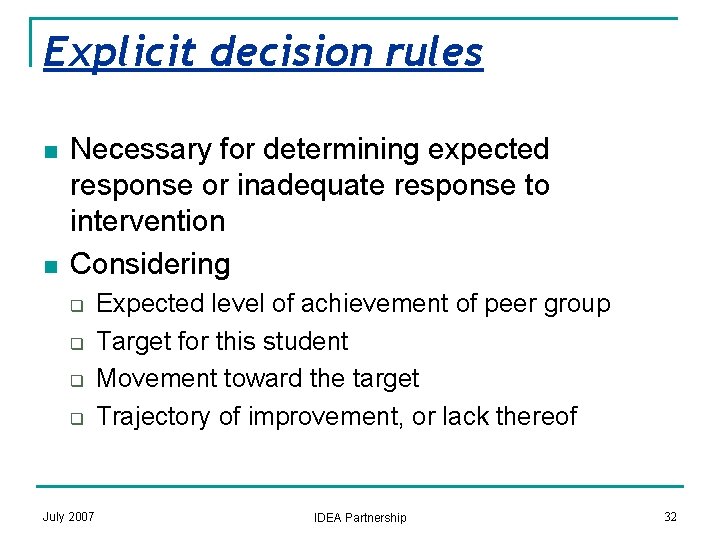 Explicit decision rules

- Necessary for determining expected response or inadequate response to intervention
- Considering
  - Expected level of achievement of peer group
  - Target for this student
  - Movement toward the target
  - Trajectory of improvement, or lack thereof

July 2007

IDEA Partnership

32